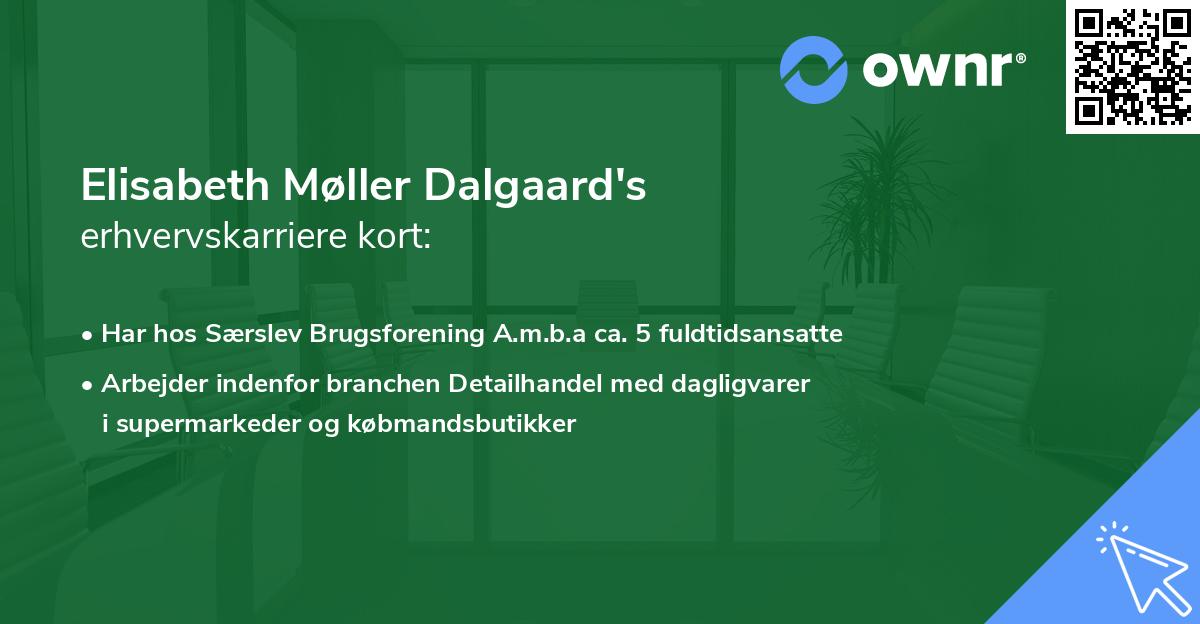 ownr®

Elisabeth Møller Dalgaard's
erhvervskarriere kort:

• Har hos Særslev Brugsforening A.m.b.a ca. 5 fuldtidsansatte
• Arbejder indenfor branchen Detailhandel med dagligvarer i supermarkeder og købmandsbutikker